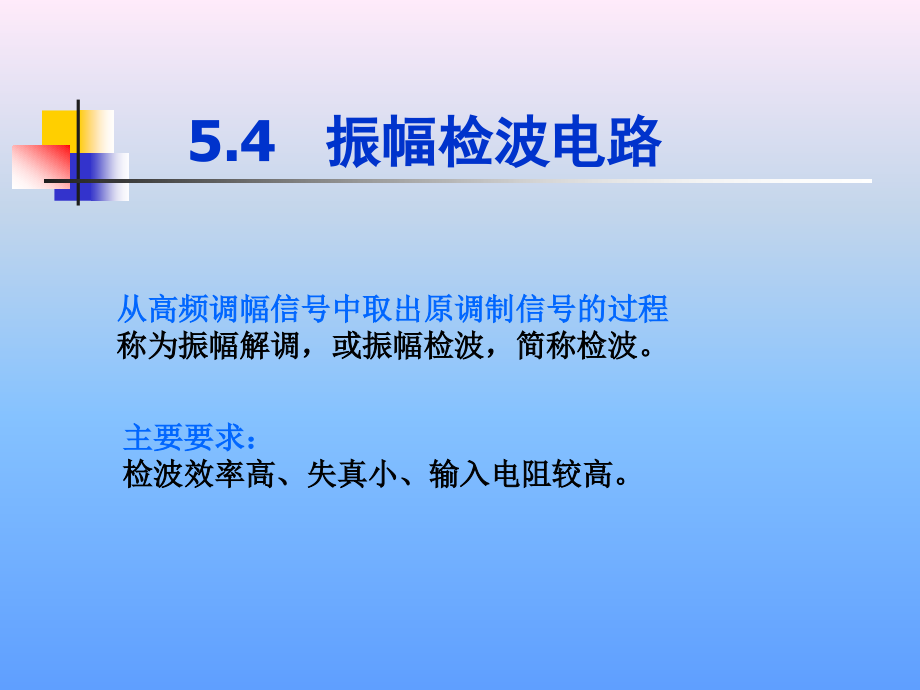 5.4　振幅检波电路

从高频调幅信号中取出原调制信号的过程称为振幅解调，或振幅检波，简称检波。

主要要求：
检波效率高、失真小、输入电阻较高。